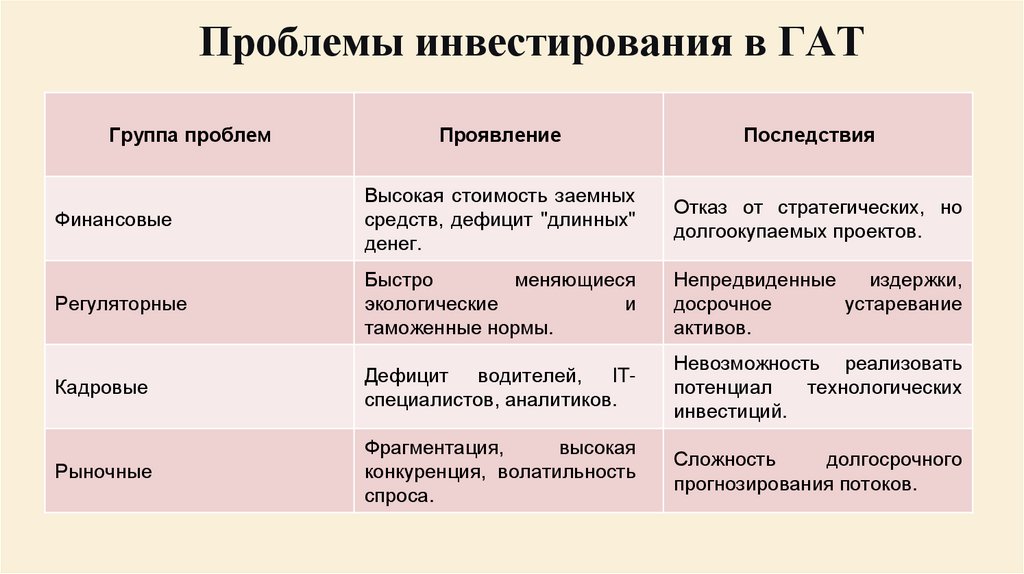 Проблемы инвестирования в ГАТ

| Группа проблем | Проявление | Последствия |
|---|---|---|
| Финансовые | Высокая стоимость заемных средств, дефицит "длинных" денег. | Отказ от стратегических, но долгоокупаемых проектов. |
| Регуляторные | Быстро меняющиеся экологические и таможенные нормы. | Непредвиденные издержки, досрочное устаревание активов. |
| Кадровые | Дефицит водителей, IT-специалистов, аналитиков. | Невозможность реализовать потенциал технологических инвестиций. |
| Рыночные | Фрагментация, высокая конкуренция, волатильность спроса. | Сложность долгосрочного прогнозирования потоков. |